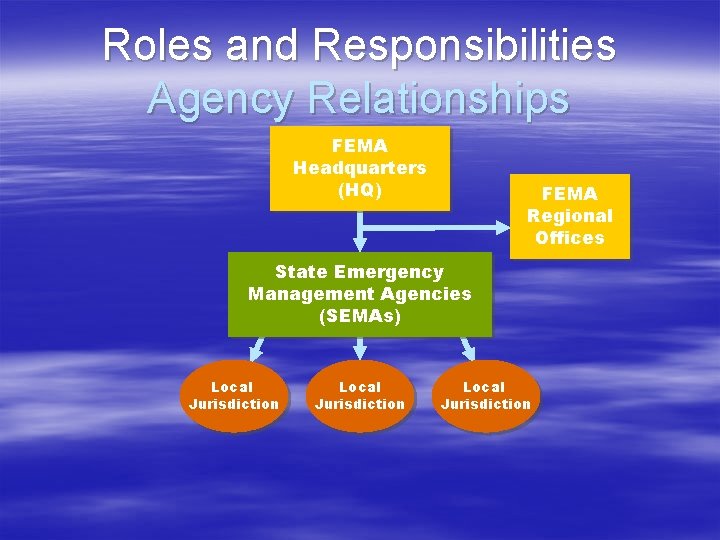 Roles and Responsibilities
Agency Relationships

FEMA Headquarters (HQ)

FEMA Regional Offices

State Emergency Management Agencies (SEMAs)

Local Jurisdiction

Local Jurisdiction

Local Jurisdiction